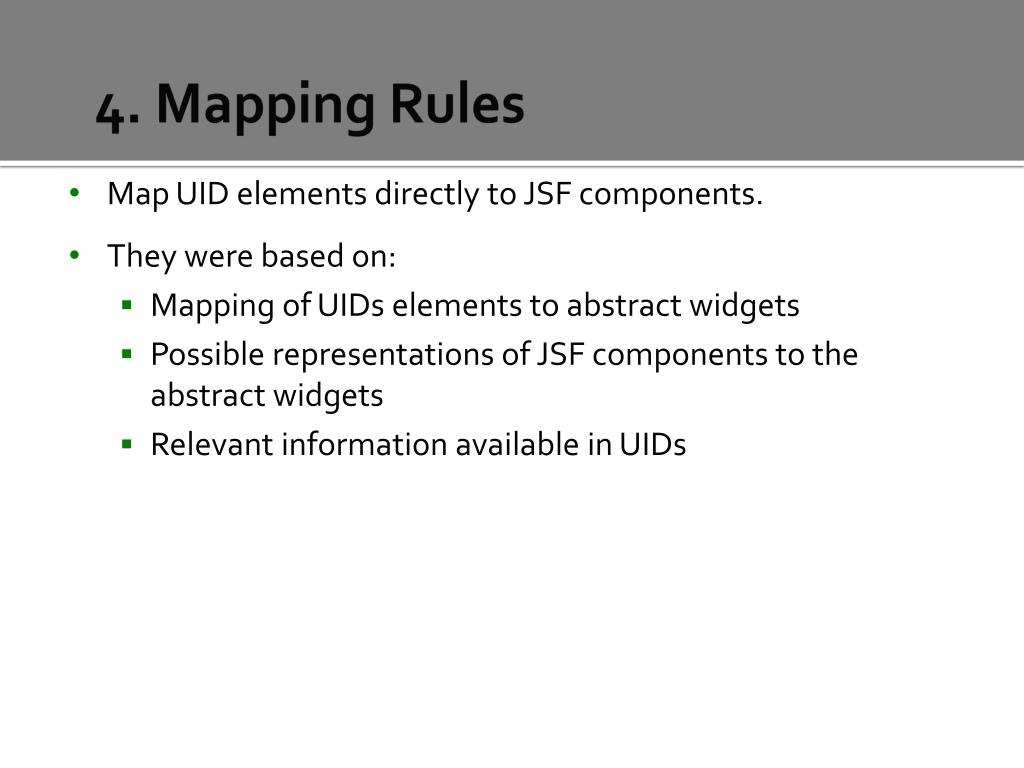 4. Mapping Rules

• Map UID elements directly to JSF components.

• They were based on:
  ▪ Mapping of UIDs elements to abstract widgets
  ▪ Possible representations of JSF components to the abstract widgets
  ▪ Relevant information available in UIDs